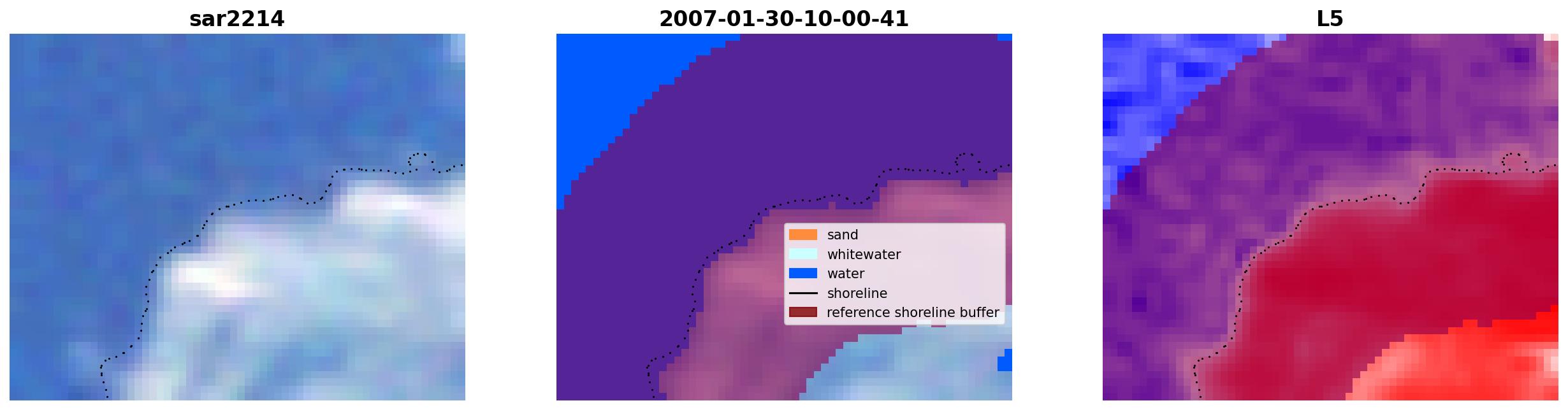 sar2214

2007-01-30-10-00-41

sand
whitewater
water
shoreline
reference shoreline buffer

L5